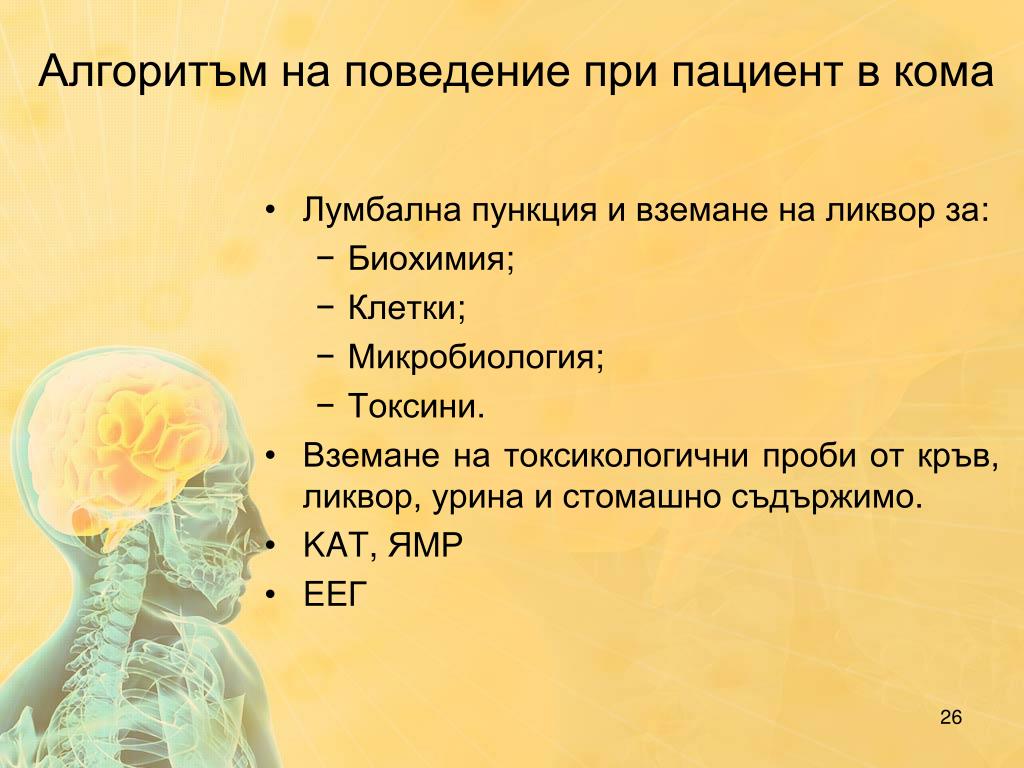 Алгоритъм на поведение при пациент в кома

• Лумбална пункция и вземане на ликвор за:
 − Биохимия;
 − Клетки;
 − Микробиология;
 − Токсини.
• Вземане на токсикологични проби от кръв, ликвор, урина и стомашно съдържимо.
• КАТ, ЯМР
• ЕЕГ

26